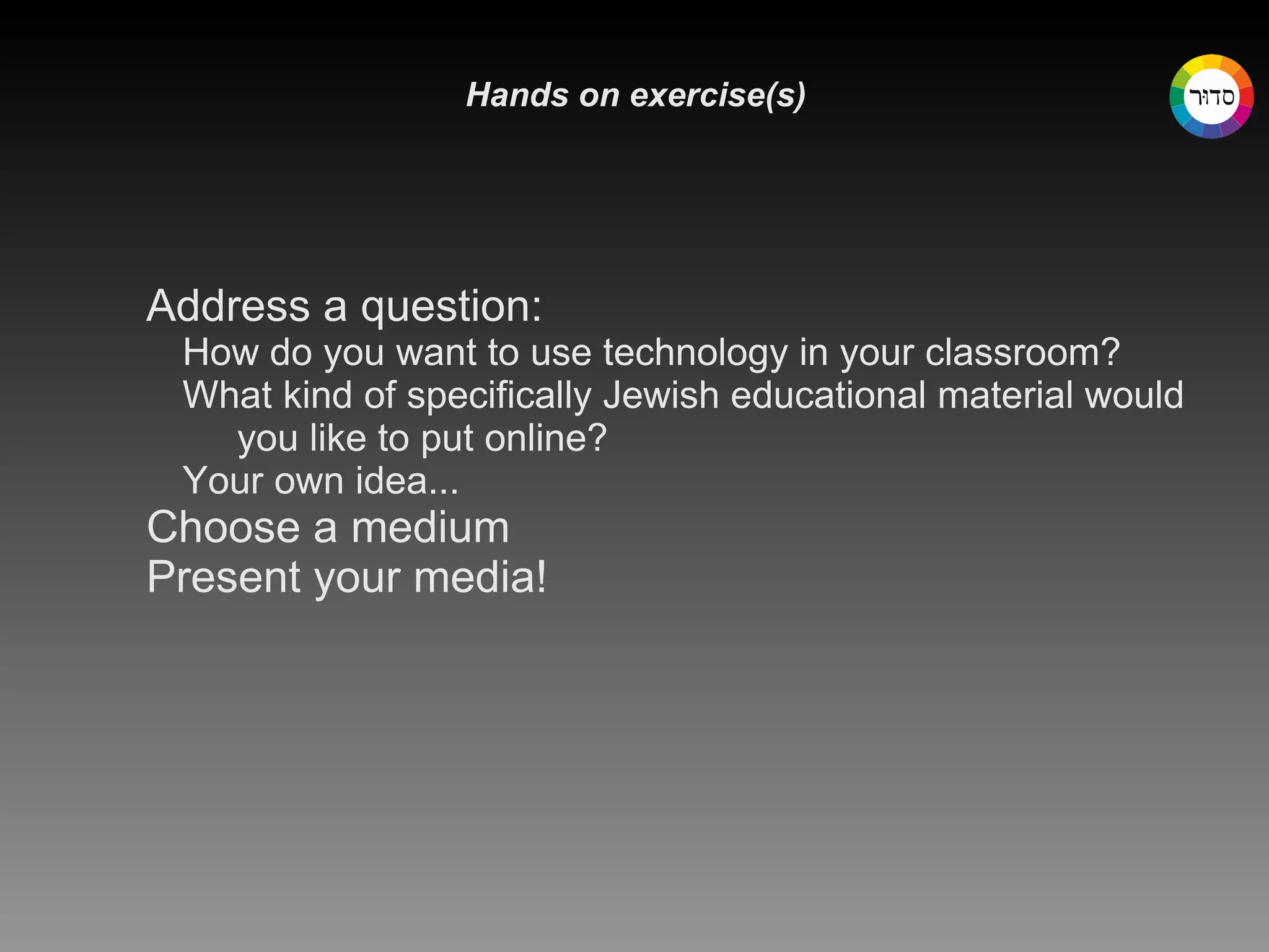 Hands on exercise(s)

סדור

Address a question:

How do you want to use technology in your classroom?

What kind of specifically Jewish educational material would you like to put online?

Your own idea...

Choose a medium

Present your media!